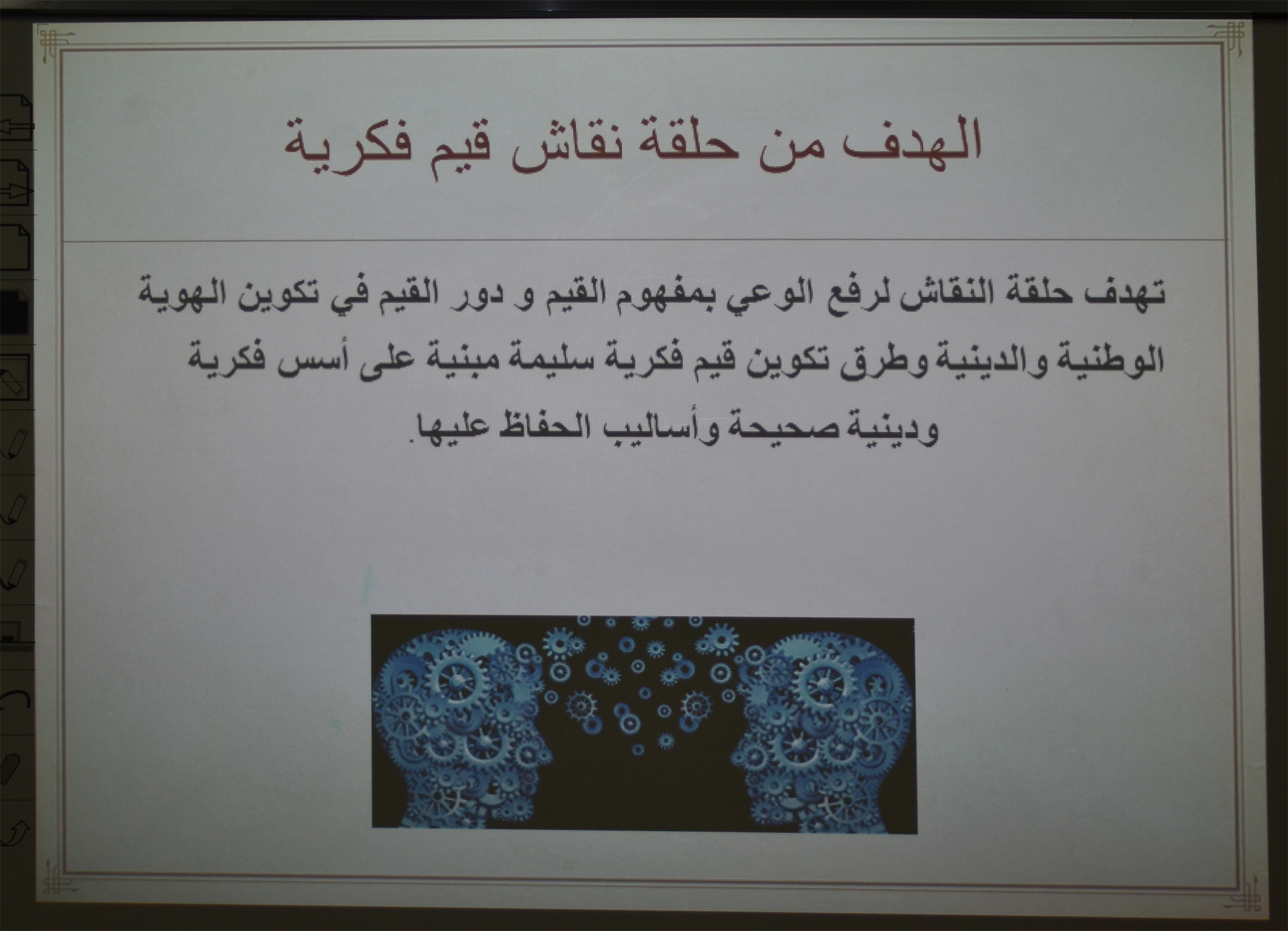 الهدف من حلقة نقاش قيم فكرية

تهدف حلقة النقاش لرفع الوعي بمفهوم القيم و دور القيم في تكوين الهوية الوطنية والدينية وطرق تكوين قيم فكرية سليمة مبنية على أسس فكرية ودينية صحيحة وأساليب الحفاظ عليها.